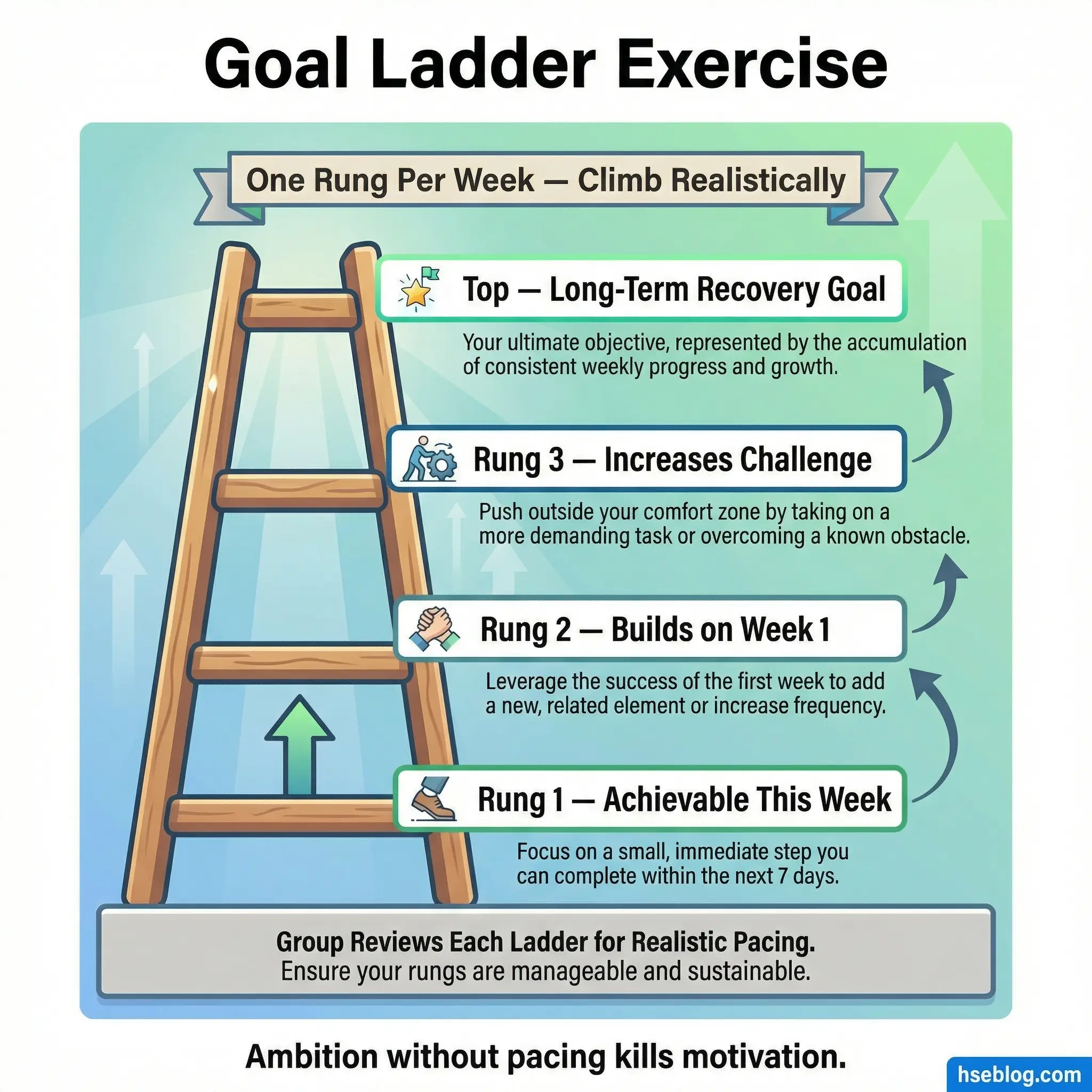 Goal Ladder Exercise

One Rung Per Week — Climb Realistically

Top — Long-Term Recovery Goal

Your ultimate objective, represented by the accumulation of consistent weekly progress and growth.

Rung 3 — Increases Challenge

Push outside your comfort zone by taking on a more demanding task or overcoming a known obstacle.

Rung 2 — Builds on Week 1

Leverage the success of the first week to add a new, related element or increase frequency.

Rung 1 — Achievable This Week

Focus on a small, immediate step you can complete within the next 7 days.

Group Reviews Each Ladder for Realistic Pacing.
Ensure your rungs are manageable and sustainable.

Ambition without pacing kills motivation.

hseblog.com